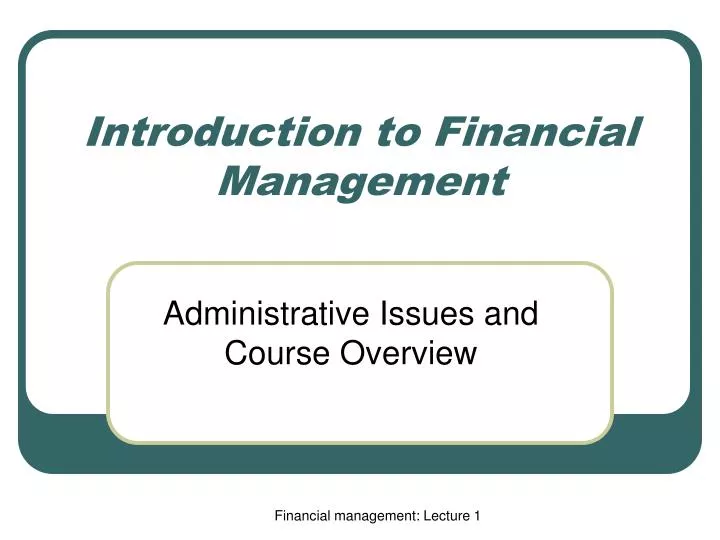 Introduction to Financial Management

Administrative Issues and Course Overview

Financial management: Lecture 1